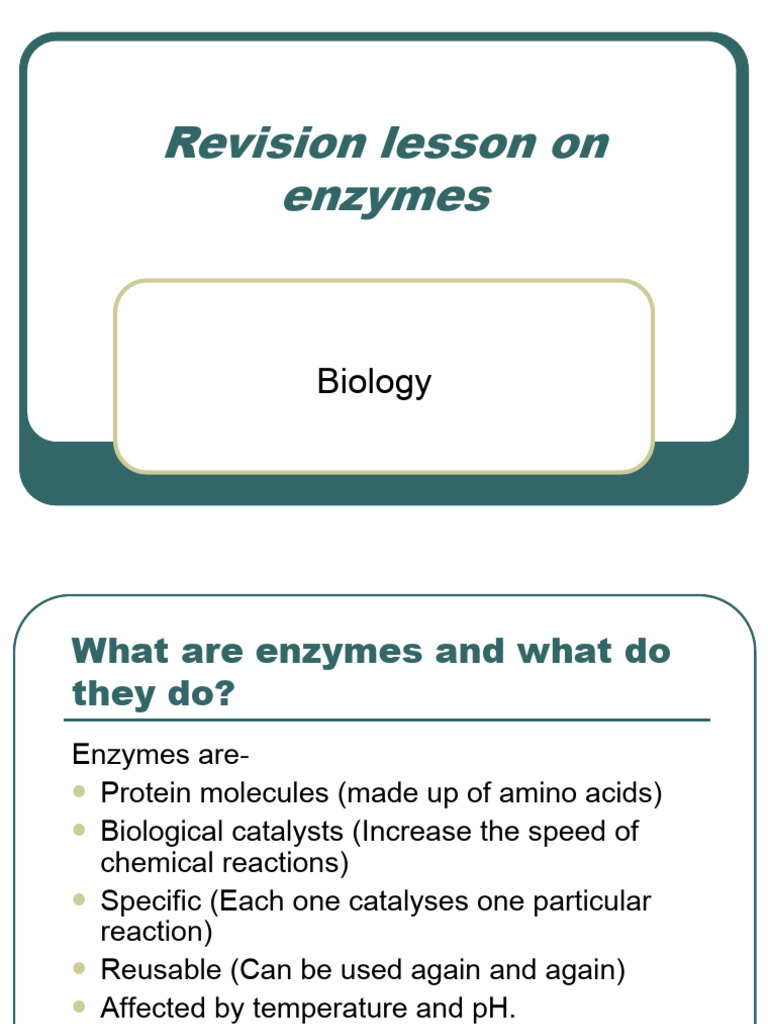 Revision lesson on enzymes

Biology

What are enzymes and what do they do?

Enzymes are-
- Protein molecules (made up of amino acids)
- Biological catalysts (Increase the speed of chemical reactions)
- Specific (Each one catalyses one particular reaction)
- Reusable (Can be used again and again)
- Affected by temperature and pH.